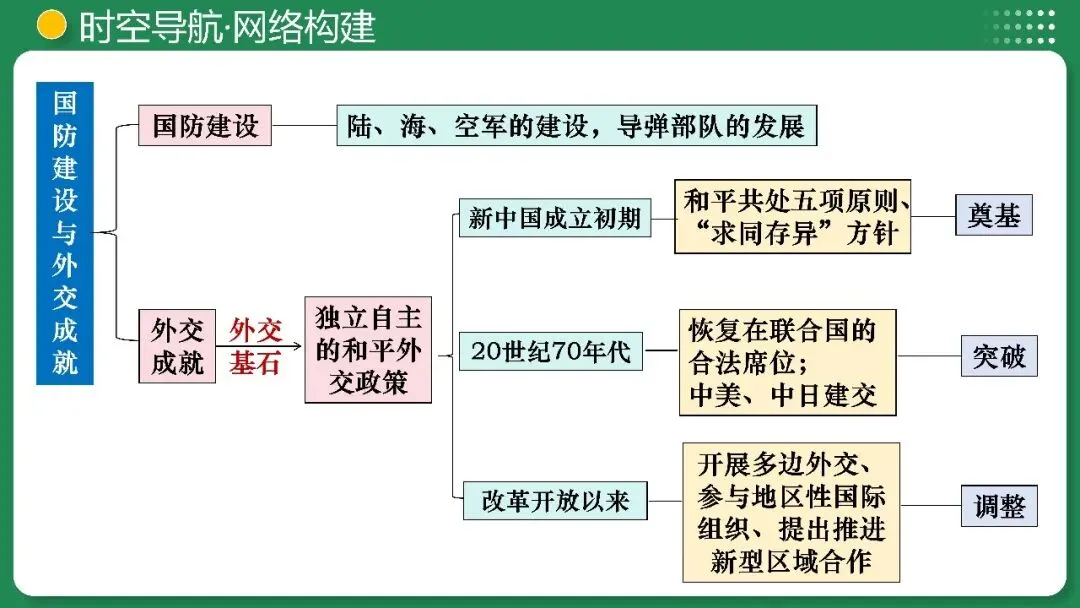 时空导航·网络构建

国防建设与外交成就

国防建设

陆、海、空军的建设，导弹部队的发展

外交成就

外交基石

独立自主的和平外交政策

新中国成立初期

和平共处五项原则、“求同存异”方针

奠基

20世纪70年代

恢复在联合国的合法席位；中美、中日建交

突破

改革开放以来

开展多边外交、参与地区性国际组织、提出推进新型区域合作

调整